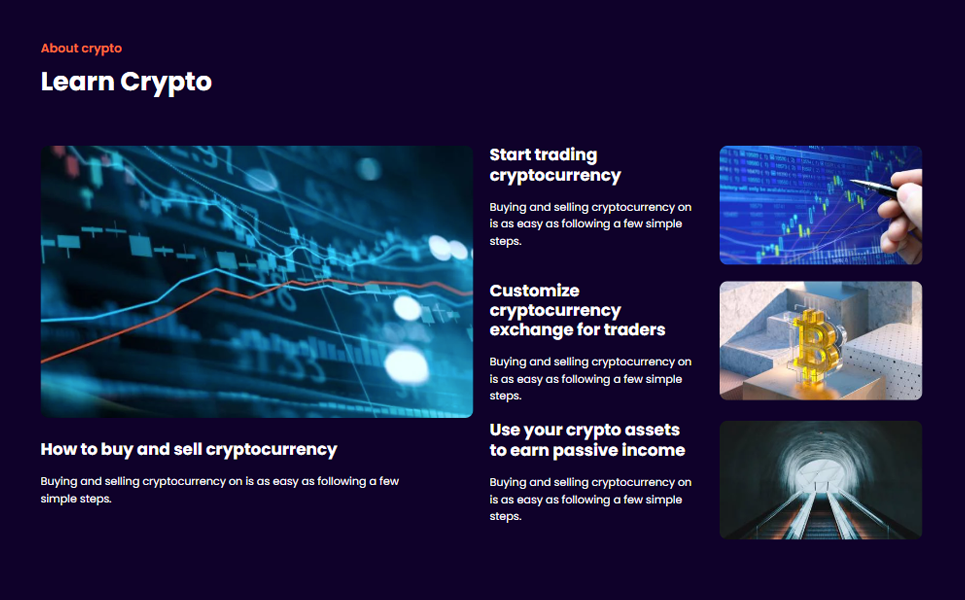 About crypto

Learn Crypto

How to buy and sell cryptocurrency

Buying and selling cryptocurrency on is as easy as following a few simple steps.

Start trading cryptocurrency

Buying and selling cryptocurrency on is as easy as following a few simple steps.

Customize cryptocurrency exchange for traders

Buying and selling cryptocurrency on is as easy as following a few simple steps.

Use your crypto assets to earn passive income

Buying and selling cryptocurrency on is as easy as following a few simple steps.